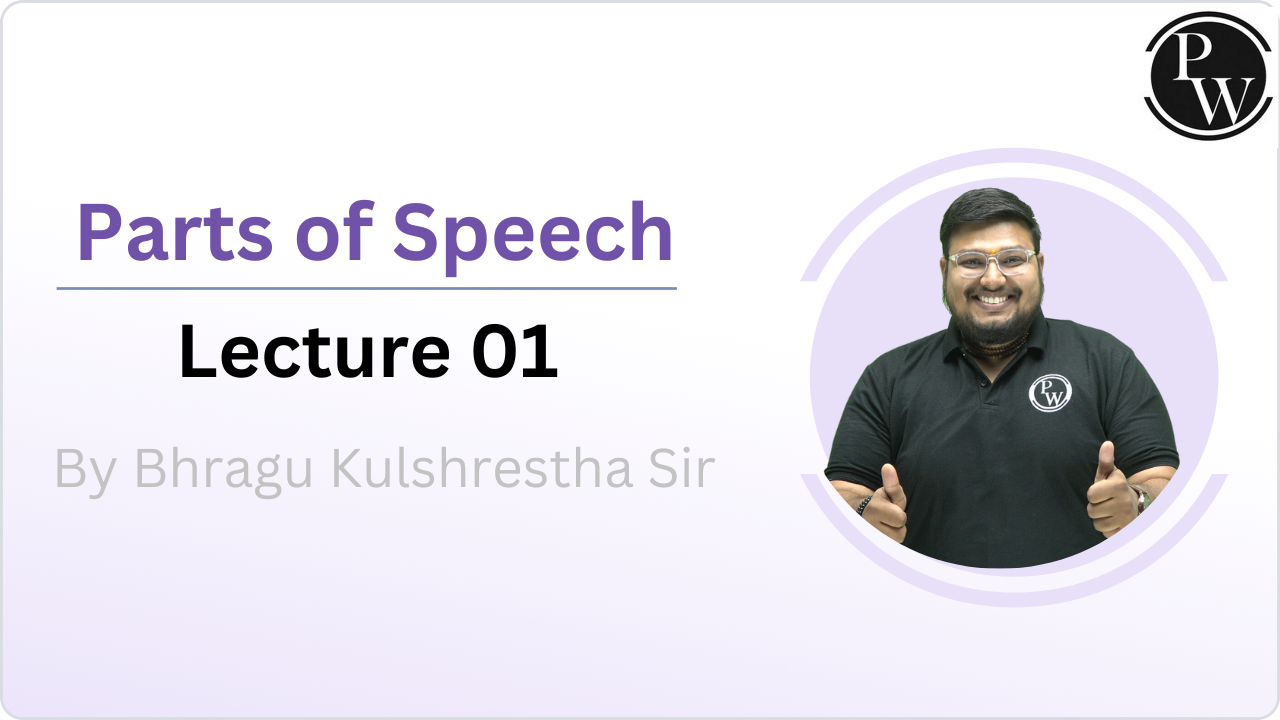 PW

Parts of Speech

Lecture 01

By Bhragu Kulshrestha Sir

PW